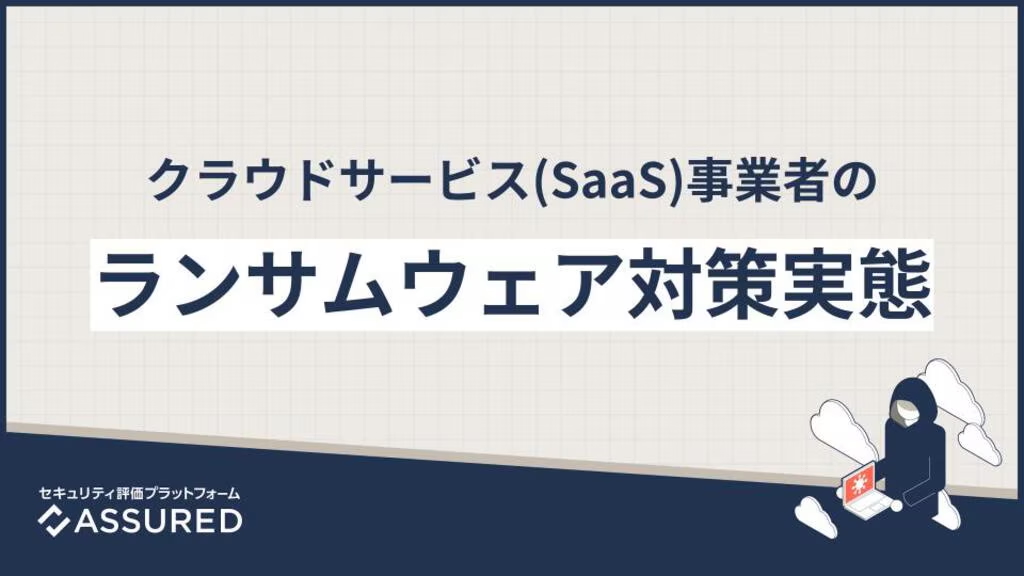 クラウドサービス(SaaS)事業者の

ランサムウェア対策実態

セキュリティ評価プラットフォーム
ASSURED